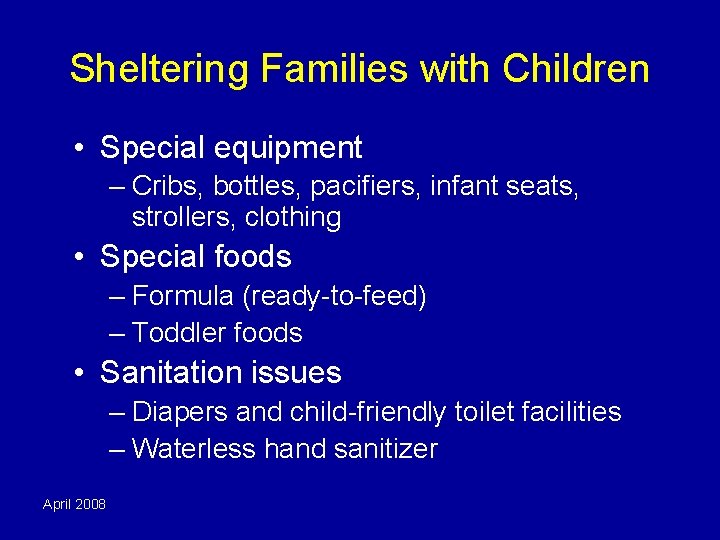 Sheltering Families with Children

• Special equipment
– Cribs, bottles, pacifiers, infant seats, strollers, clothing
• Special foods
– Formula (ready-to-feed)
– Toddler foods
• Sanitation issues
– Diapers and child-friendly toilet facilities
– Waterless hand sanitizer

April 2008